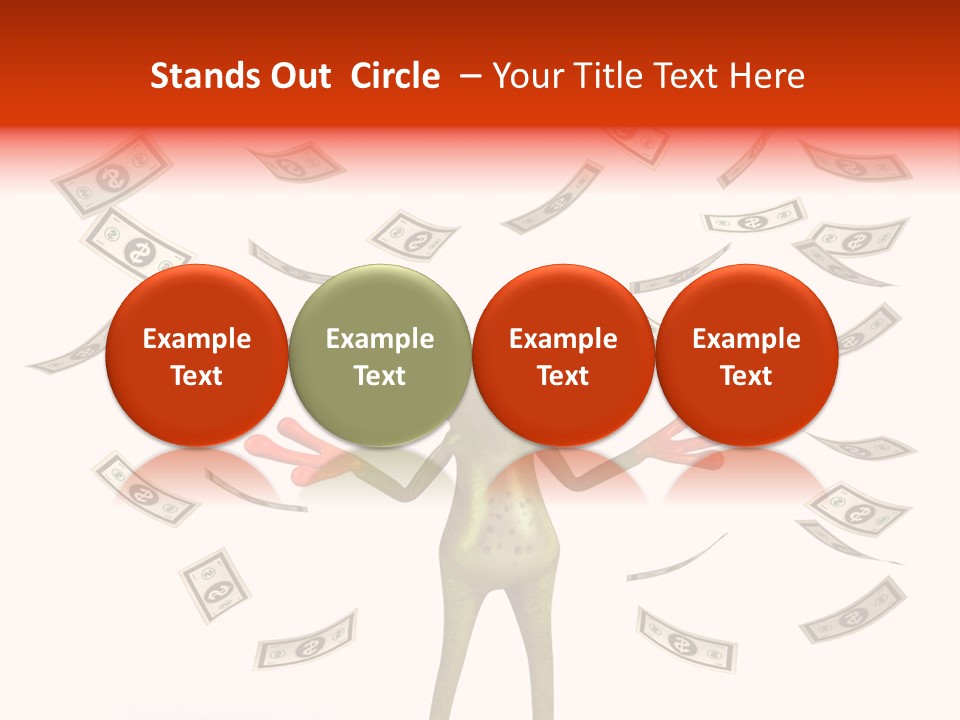 Stands Out Circle – Your Title Text Here

Example Text

Example Text

Example Text

Example Text